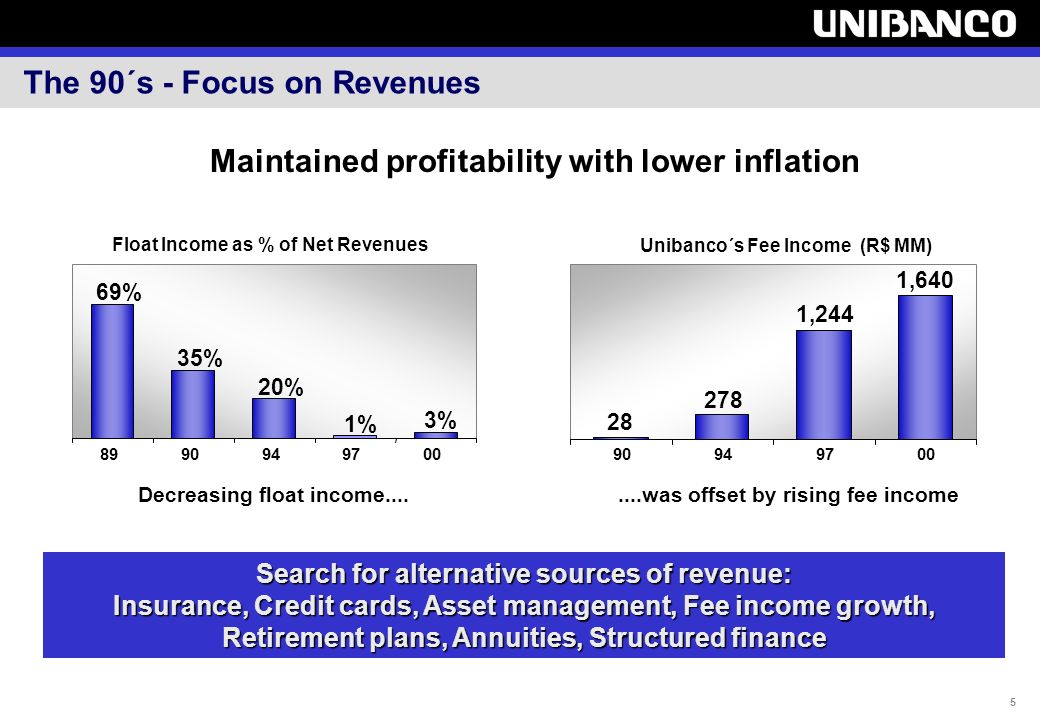 UNIBANCO

The 90´s - Focus on Revenues

Maintained profitability with lower inflation

Float Income as % of Net Revenues

69%
35%
20%
1%
3%

89 90 94 97 00

Decreasing float income....

Unibanco´s Fee Income (R$ MM)

28
278
1,244
1,640

90 94 97 00

....was offset by rising fee income

Search for alternative sources of revenue:
Insurance, Credit cards, Asset management, Fee income growth, Retirement plans, Annuities, Structured finance

5